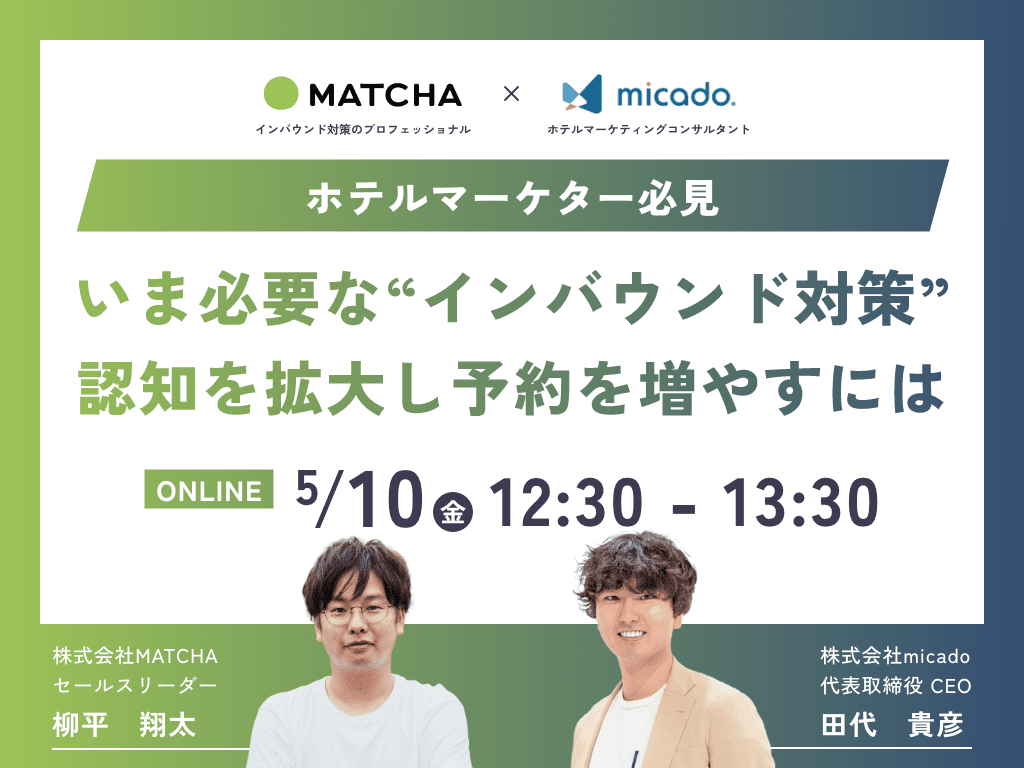 MATCHA
インバウンド対策のプロフェッショナル

×

micado.
ホテルマーケティングコンサルタント

ホテルマーケター必見

いま必要な“インバウンド対策”
認知を拡大し予約を増やすには

ONLINE 5/10 金 12:30 - 13:30

株式会社MATCHA
セールスリーダー
柳平　翔太

株式会社micado
代表取締役 CEO
田代　貴彦